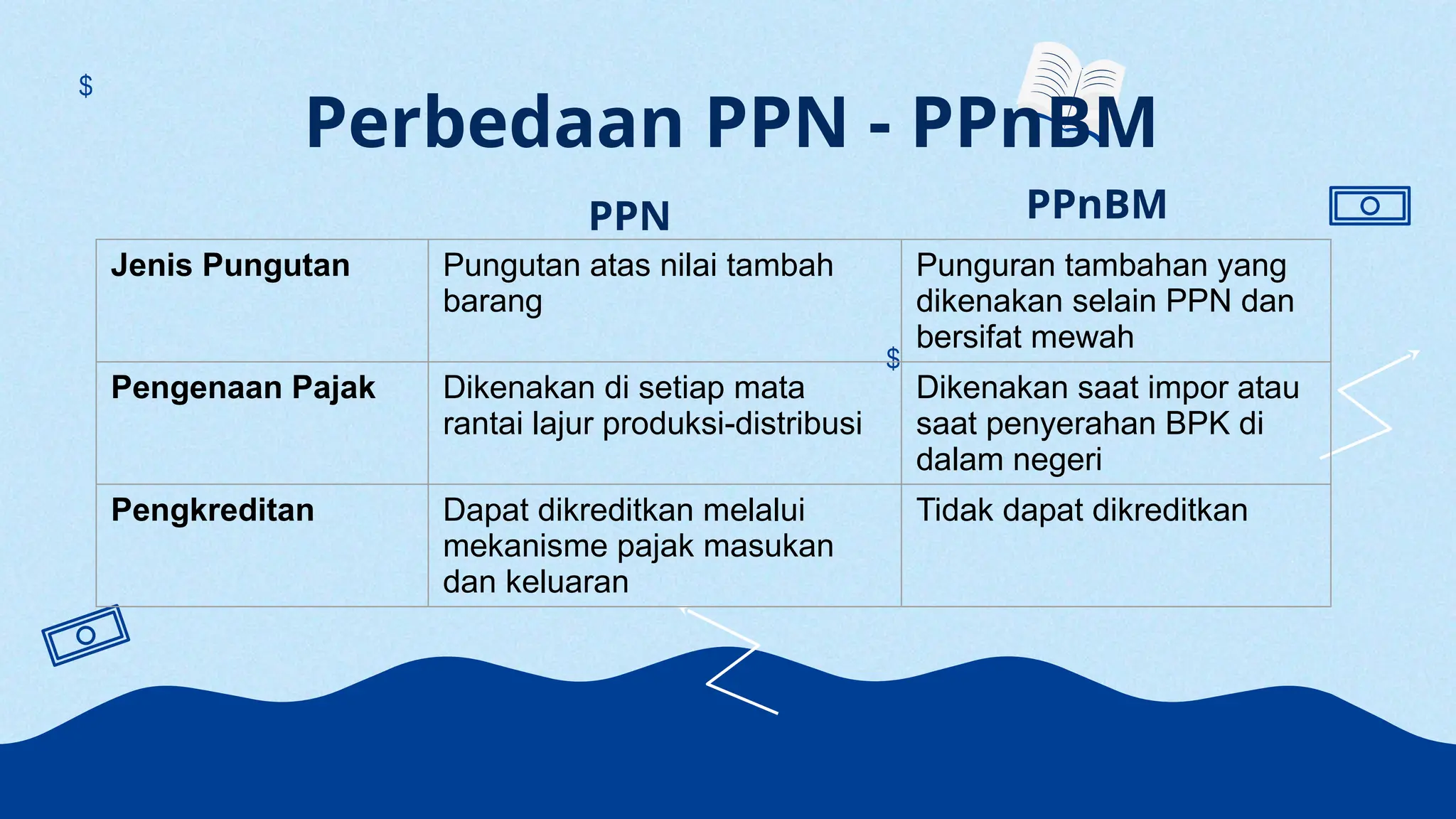 $

Perbedaan PPN - PPnBM

| | PPN | PPnBM |
|---|---|---|
| **Jenis Pungutan** | Pungutan atas nilai tambah barang | Punguran tambahan yang dikenakan selain PPN dan bersifat mewah |
| **Pengenaan Pajak** | Dikenakan di setiap mata rantai lajur produksi-distribusi | Dikenakan saat impor atau saat penyerahan BPK di dalam negeri |
| **Pengkreditan** | Dapat dikreditkan melalui mekanisme pajak masukan dan keluaran | Tidak dapat dikreditkan |

$